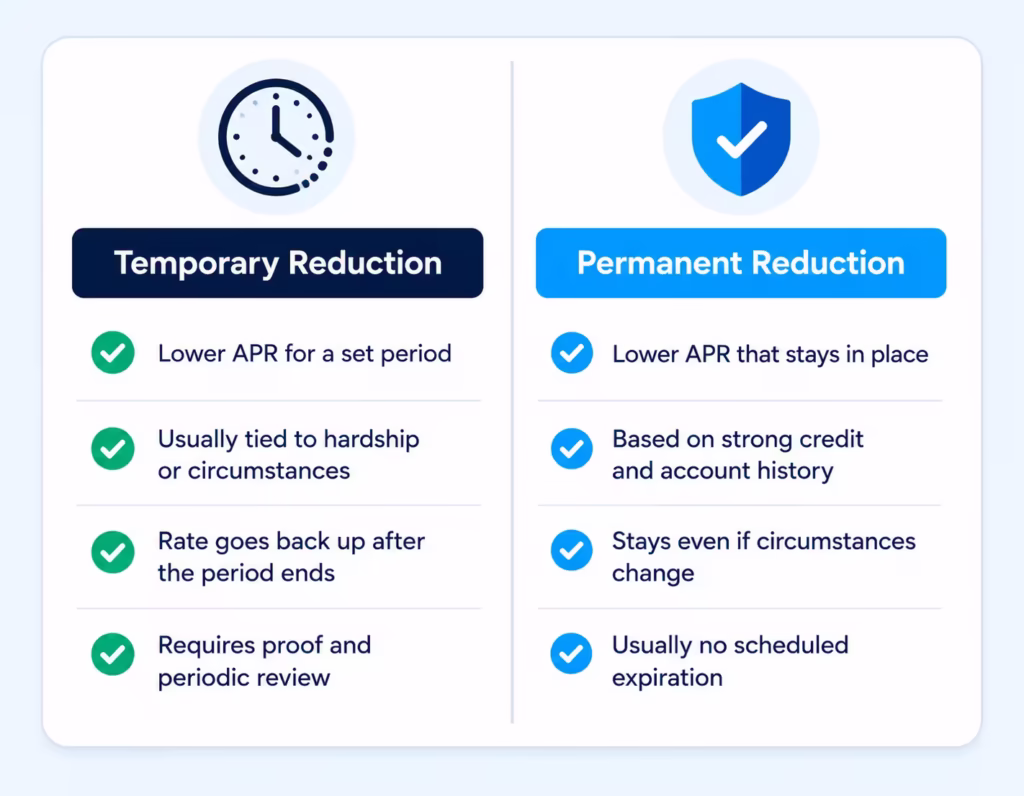 Temporary Reduction

Lower APR for a set period

Usually tied to hardship or circumstances

Rate goes back up after the period ends

Requires proof and periodic review

Permanent Reduction

Lower APR that stays in place

Based on strong credit and account history

Stays even if circumstances change

Usually no scheduled expiration